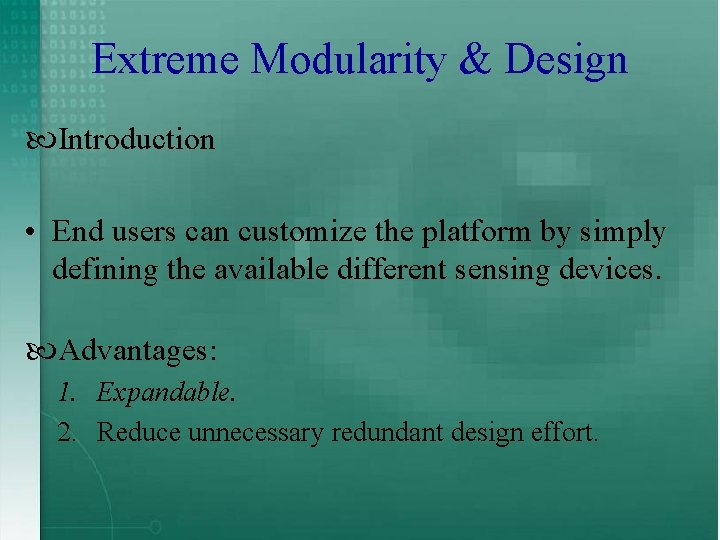 Extreme Modularity & Design

Introduction

• End users can customize the platform by simply defining the available different sensing devices.

Advantages:

1. Expandable.
2. Reduce unnecessary redundant design effort.